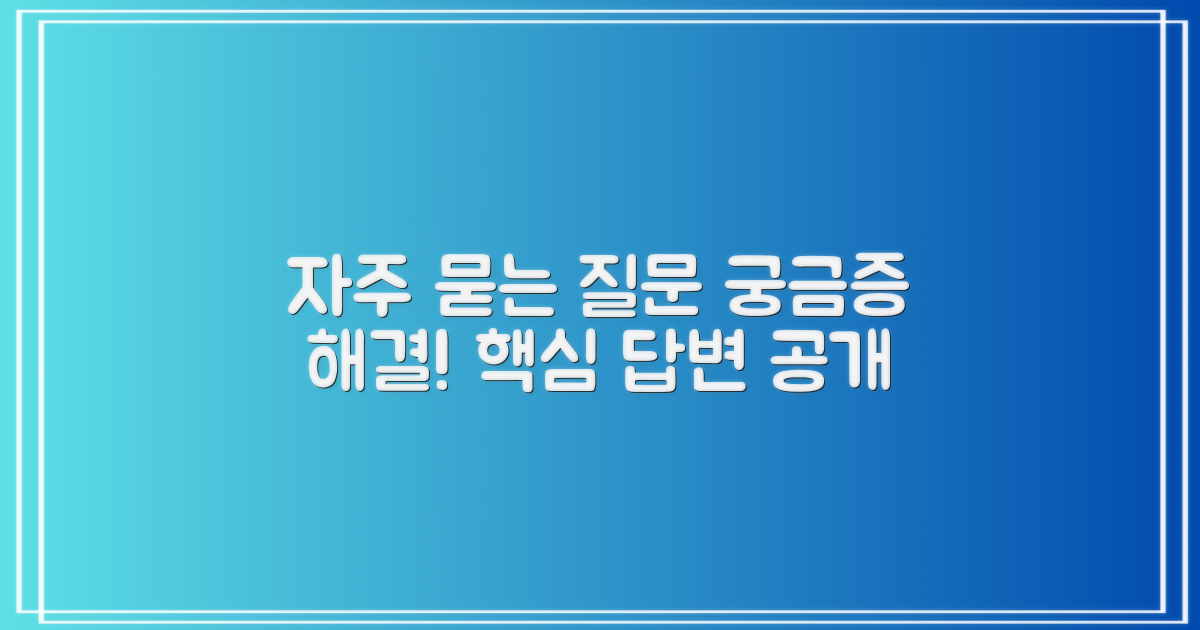 자주 묻는 질문 궁금증 해결! 핵심 답변 공개